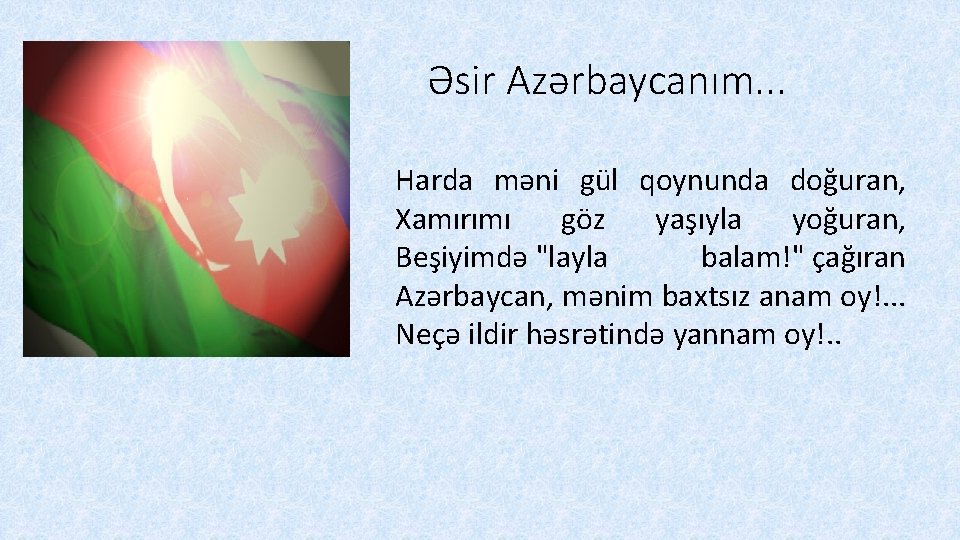 Əsir Azərbaycanım...

Harda məni gül qoynunda doğuran,
Xamırımı göz yaşıyla yoğuran,
Beşiyimdə "layla balam!" çağıran
Azərbaycan, mənim baxtsız anam oy!...
Neçə ildir həsrətində yannam oy!..